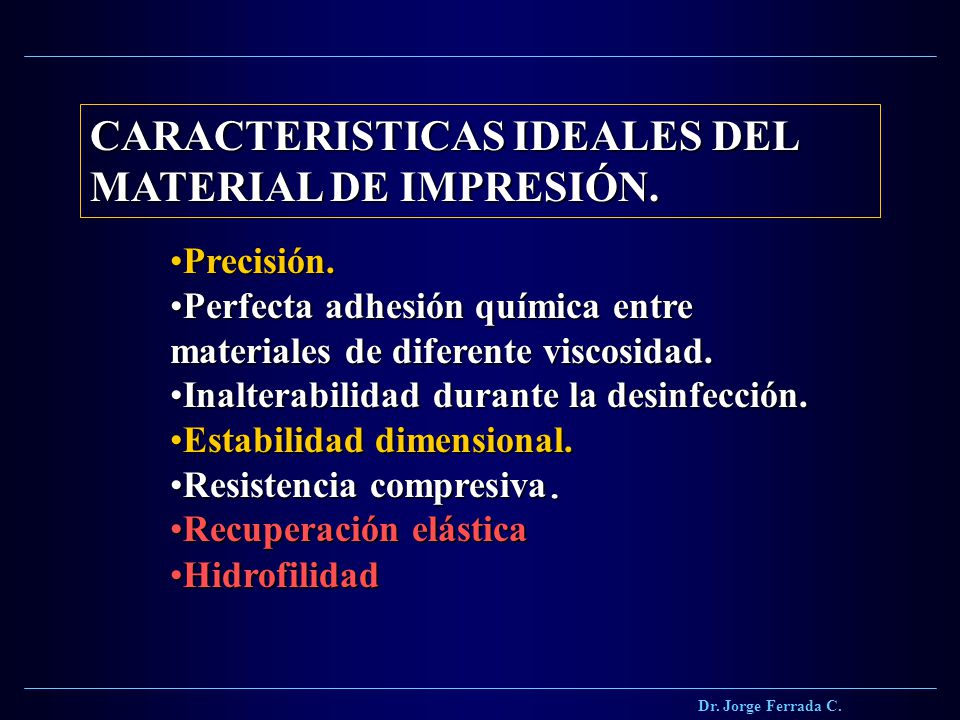 CARACTERISTICAS IDEALES DEL MATERIAL DE IMPRESIÓN.

•Precisión.
•Perfecta adhesión química entre materiales de diferente viscosidad.
•Inalterabilidad durante la desinfección.
•Estabilidad dimensional.
•Resistencia compresiva.
•Recuperación elástica
•Hidrofilidad

Dr. Jorge Ferrada C.